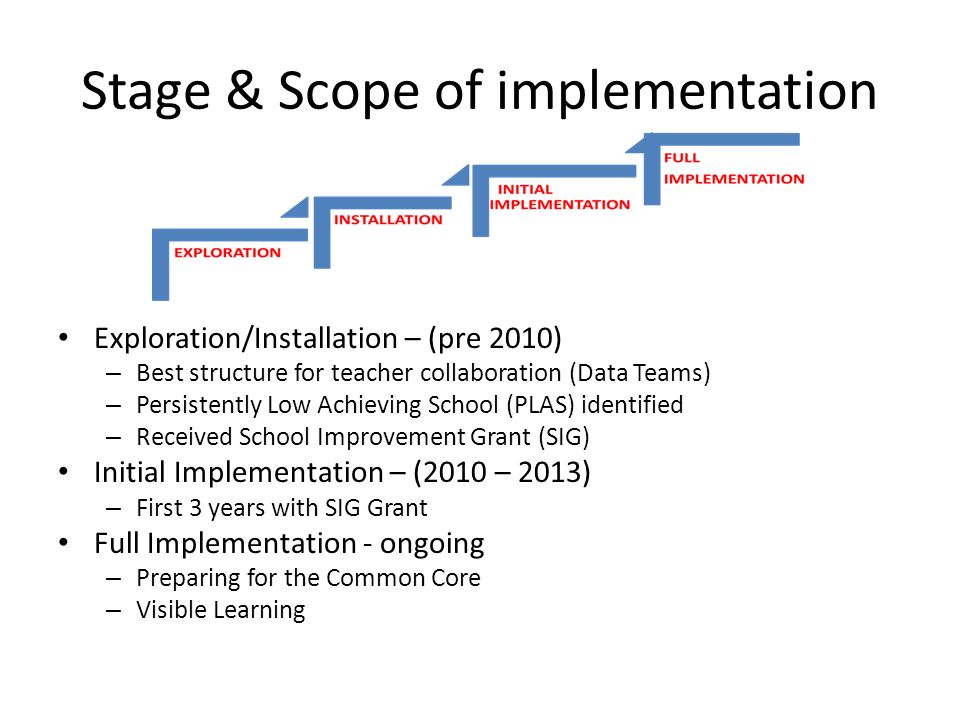 Stage & Scope of implementation

EXPLORATION

INSTALLATION

INITIAL IMPLEMENTATION

FULL IMPLEMENTATION

• Exploration/Installation – (pre 2010)
  – Best structure for teacher collaboration (Data Teams)
  – Persistently Low Achieving School (PLAS) identified
  – Received School Improvement Grant (SIG)
• Initial Implementation – (2010 – 2013)
  – First 3 years with SIG Grant
• Full Implementation - ongoing
  – Preparing for the Common Core
  – Visible Learning